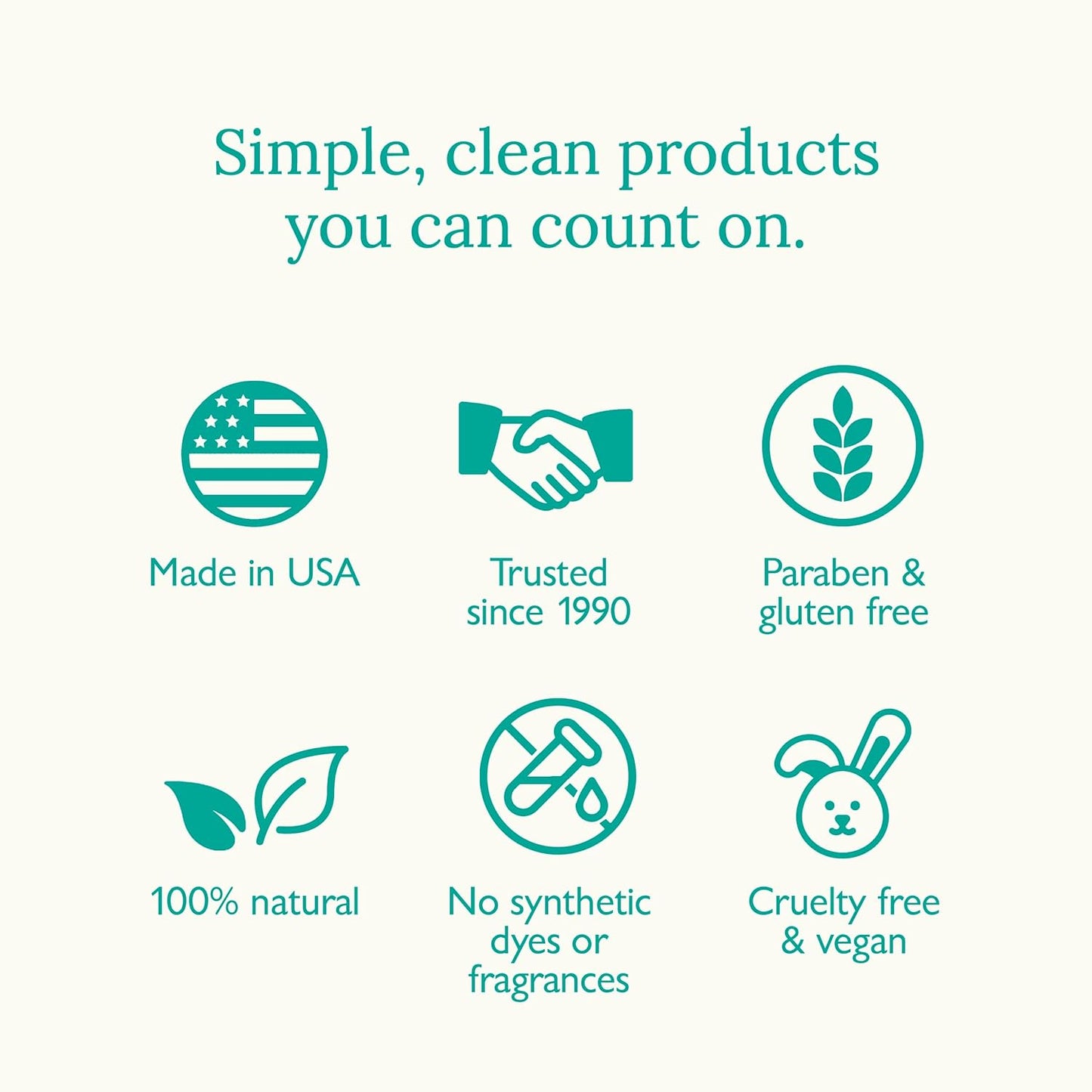 Simple, clean products you can count on.

Made in USA

Trusted since 1990

Paraben & gluten free

100% natural

No synthetic dyes or fragrances

Cruelty free & vegan